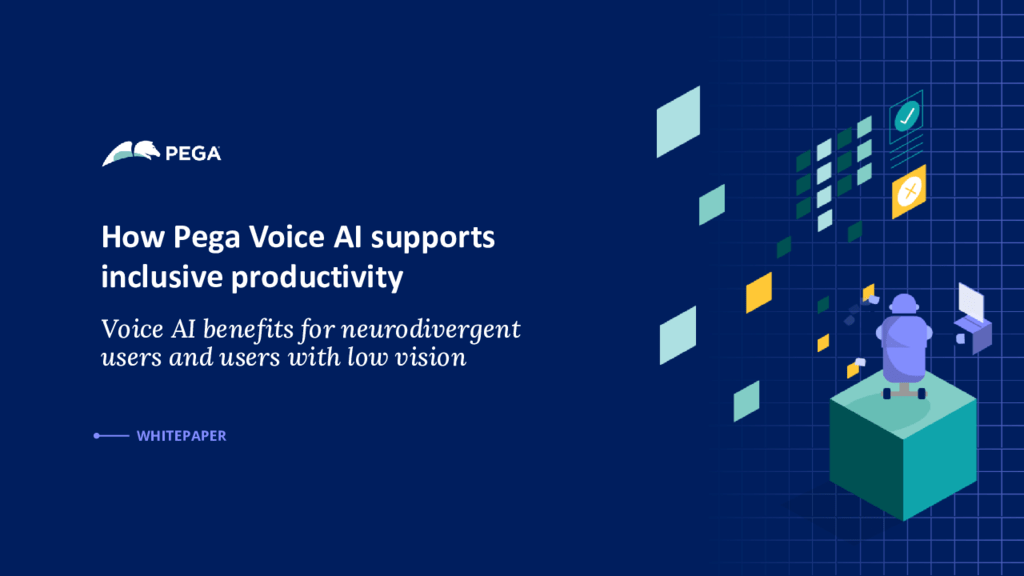 PEGA

How Pega Voice AI supports inclusive productivity

Voice AI benefits for neurodivergent users and users with low vision

WHITEPAPER